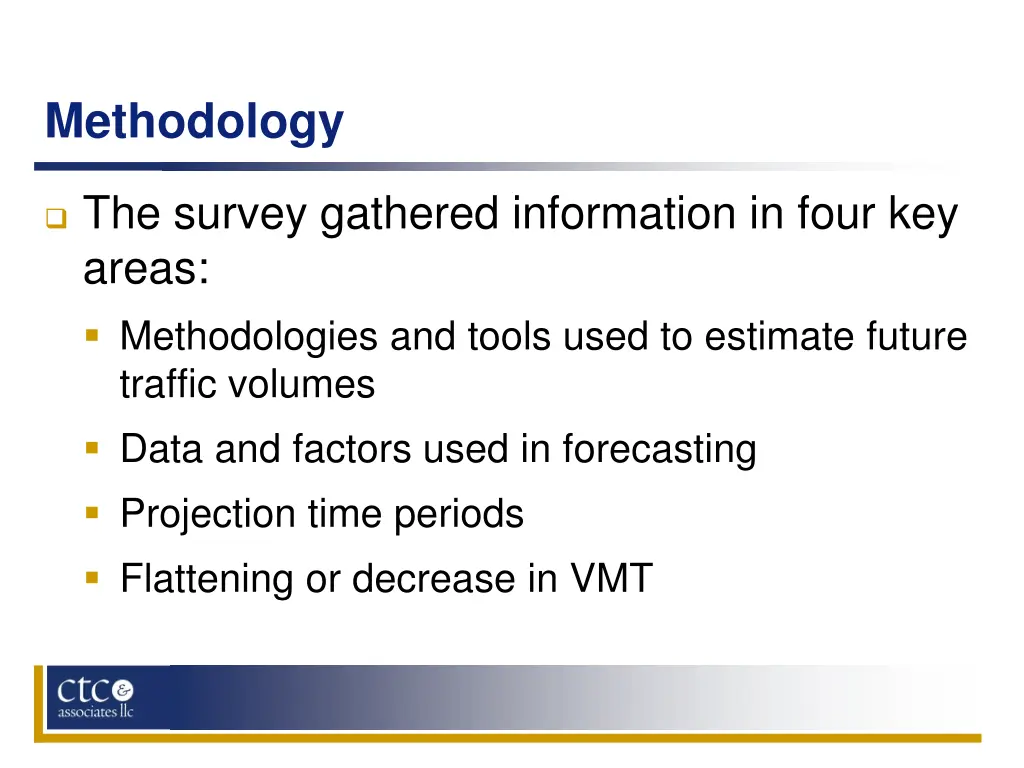 Methodology

The survey gathered information in four key areas:

Methodologies and tools used to estimate future traffic volumes

Data and factors used in forecasting

Projection time periods

Flattening or decrease in VMT

ctc & associates llc